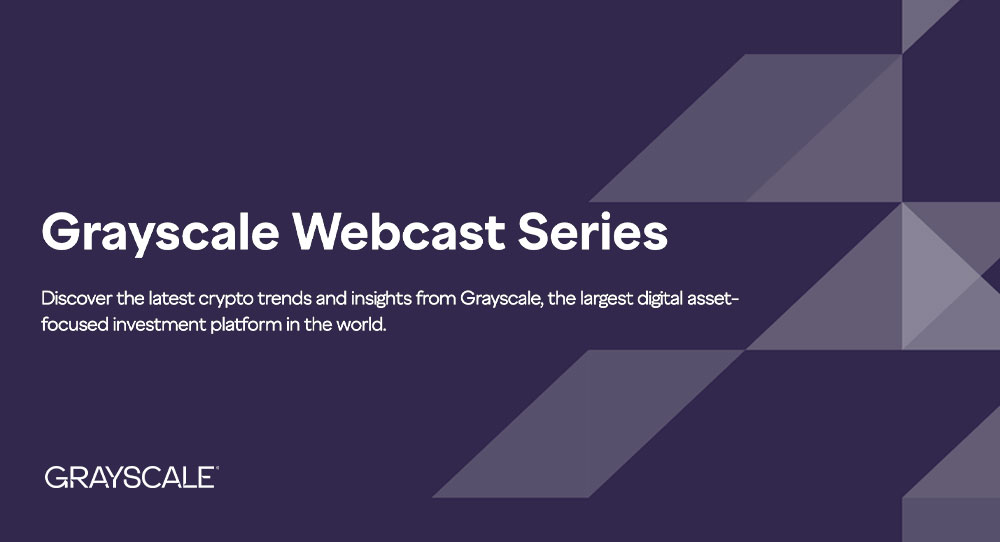 Grayscale Webcast Series

Discover the latest crypto trends and insights from Grayscale, the largest digital asset-focused investment platform in the world.

GRAYSCALE